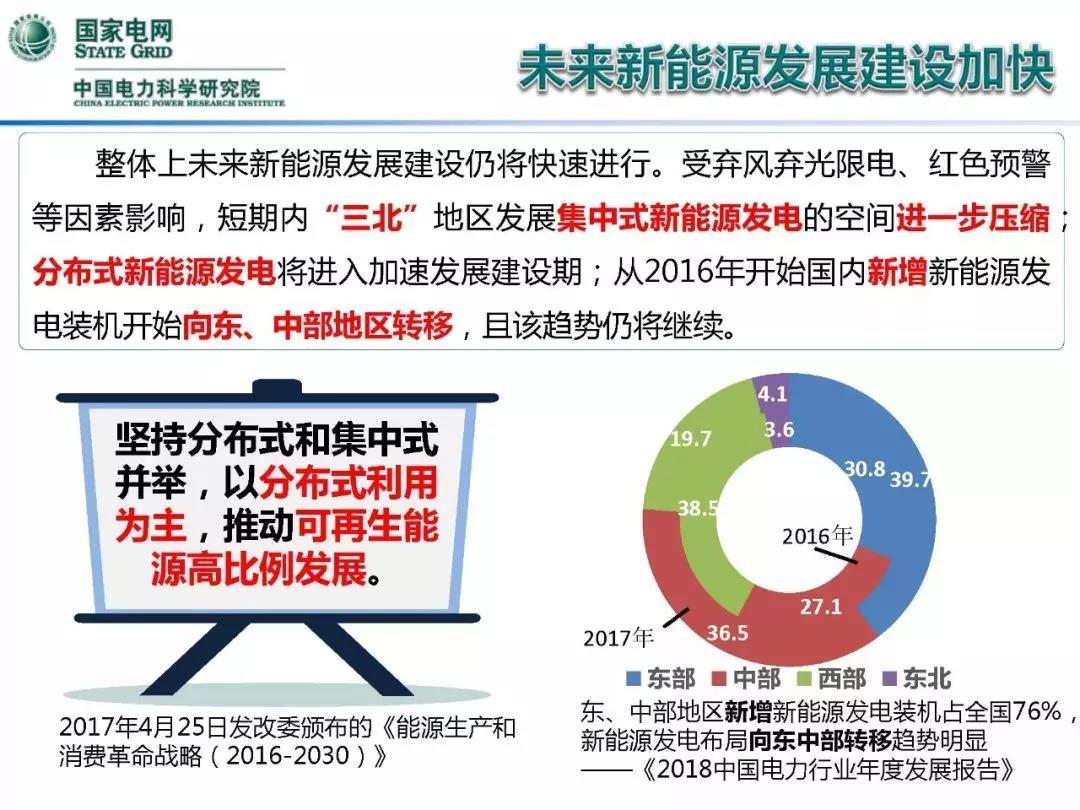 国家电网
STATE GRID
中国电力科学研究院
CHINA ELECTRIC POWER RESEARCH INSTITUTE

未来新能源发展建设加快

整体上未来新能源发展建设仍将快速进行。受弃风弃光限电、红色预警等因素影响，短期内“三北”地区发展集中式新能源发电的空间进一步压缩；分布式新能源发电将进入加速发展建设期；从2016年开始国内新增新能源发电装机开始向东、中部地区转移，且该趋势仍将继续。

坚持分布式和集中式并举，以分布式利用为主，推动可再生能源高比例发展。

2017年4月25日发改委颁布的《能源生产和消费革命战略（2016-2030）》

4.1
3.6
19.7
30.8
39.7
38.5
2016年
27.1
36.5
2017年

东部 中部 西部 东北

东、中部地区新增新能源发电装机占全国76%，新能源发电布局向东中部转移趋势明显
——《2018中国电力行业年度发展报告》